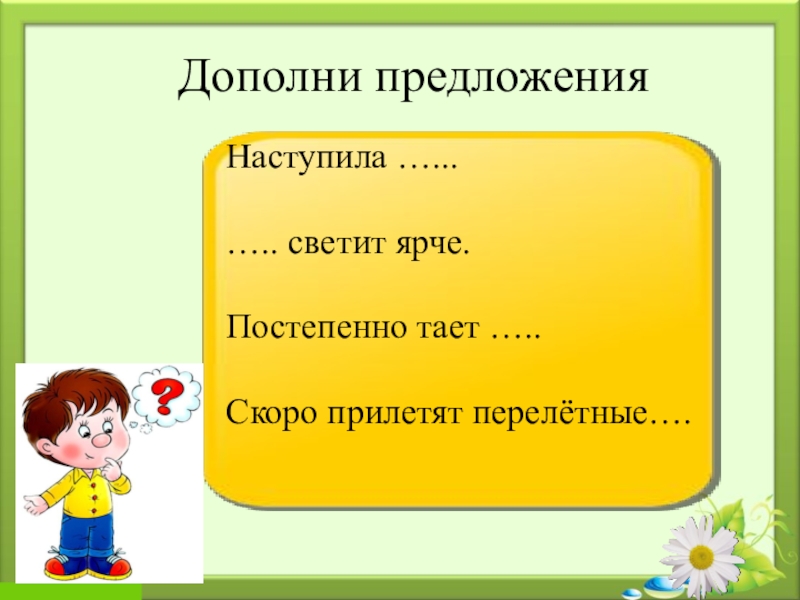 Дополни предложения

Наступила …...

….. светит ярче.

Постепенно тает …..

Скоро прилетят перелётные….

?